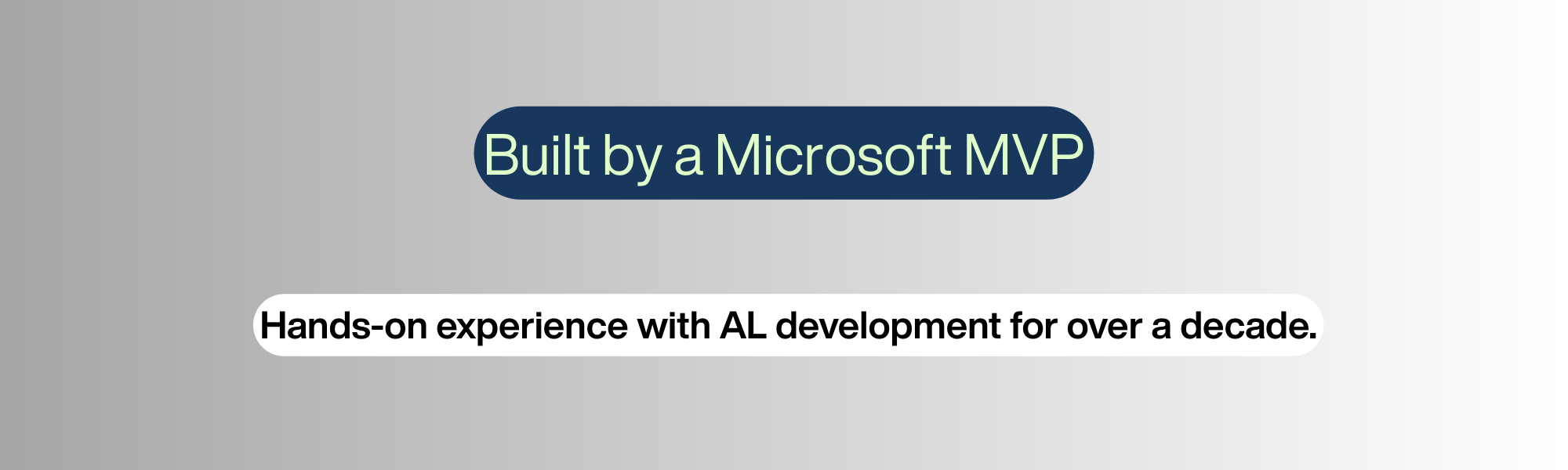 Built by a Microsoft MVP

Hands-on experience with AL development for over a decade.